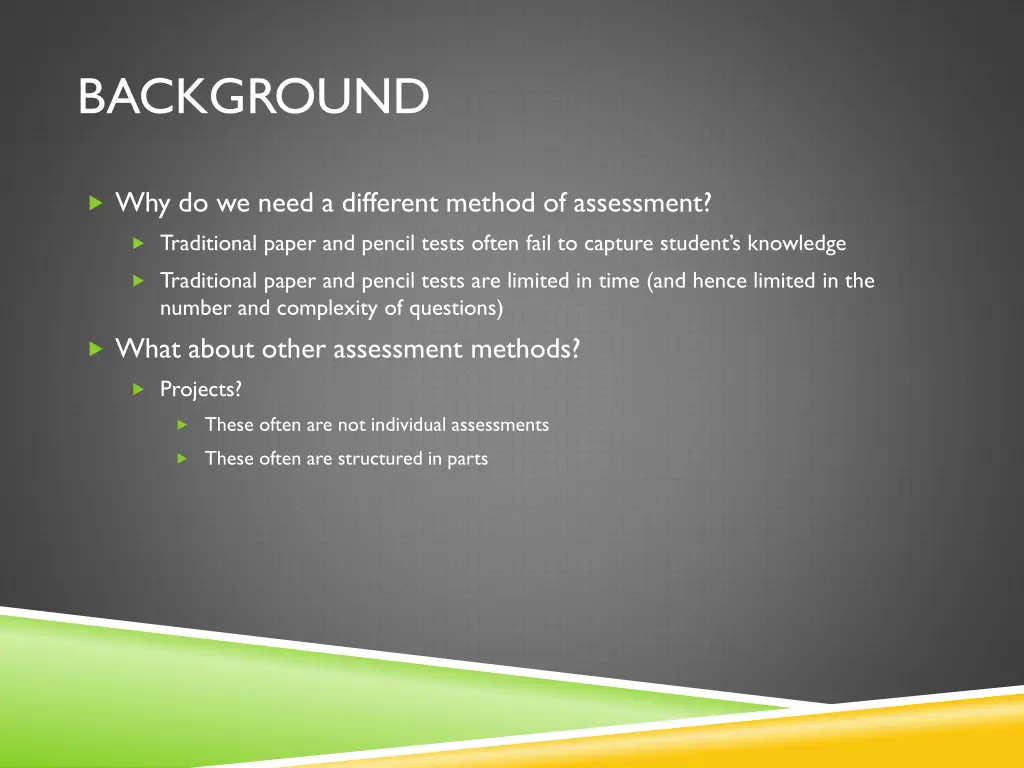 BACKGROUND

Why do we need a different method of assessment?

Traditional paper and pencil tests often fail to capture student's knowledge

Traditional paper and pencil tests are limited in time (and hence limited in the number and complexity of questions)

What about other assessment methods?

Projects?

These often are not individual assessments

These often are structured in parts